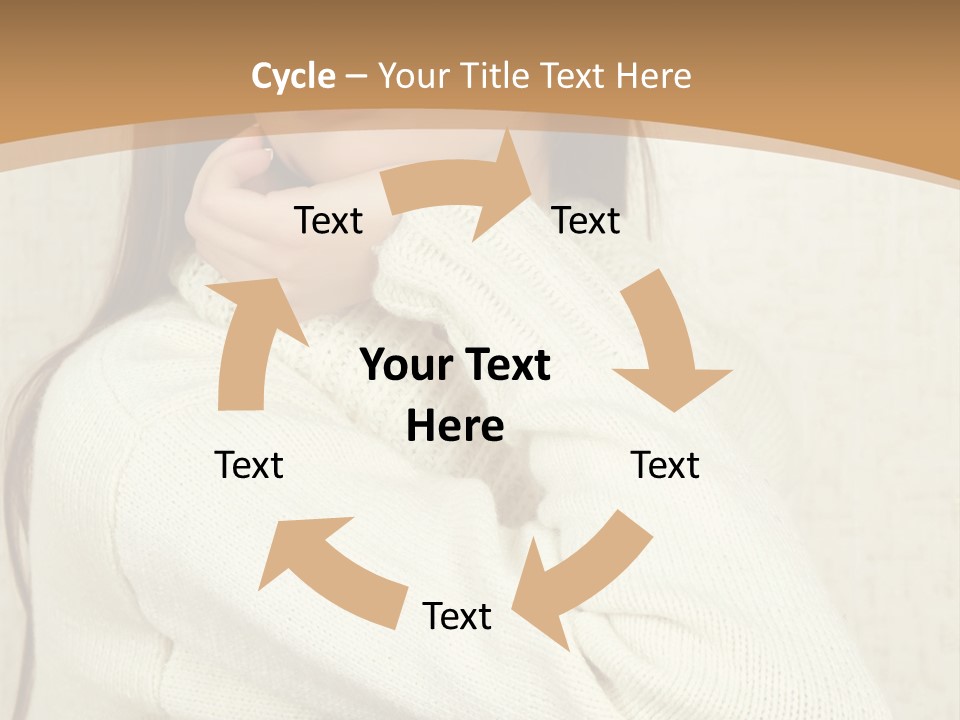 Cycle – Your Title Text Here

Text

Text

Your Text Here

Text

Text

Text